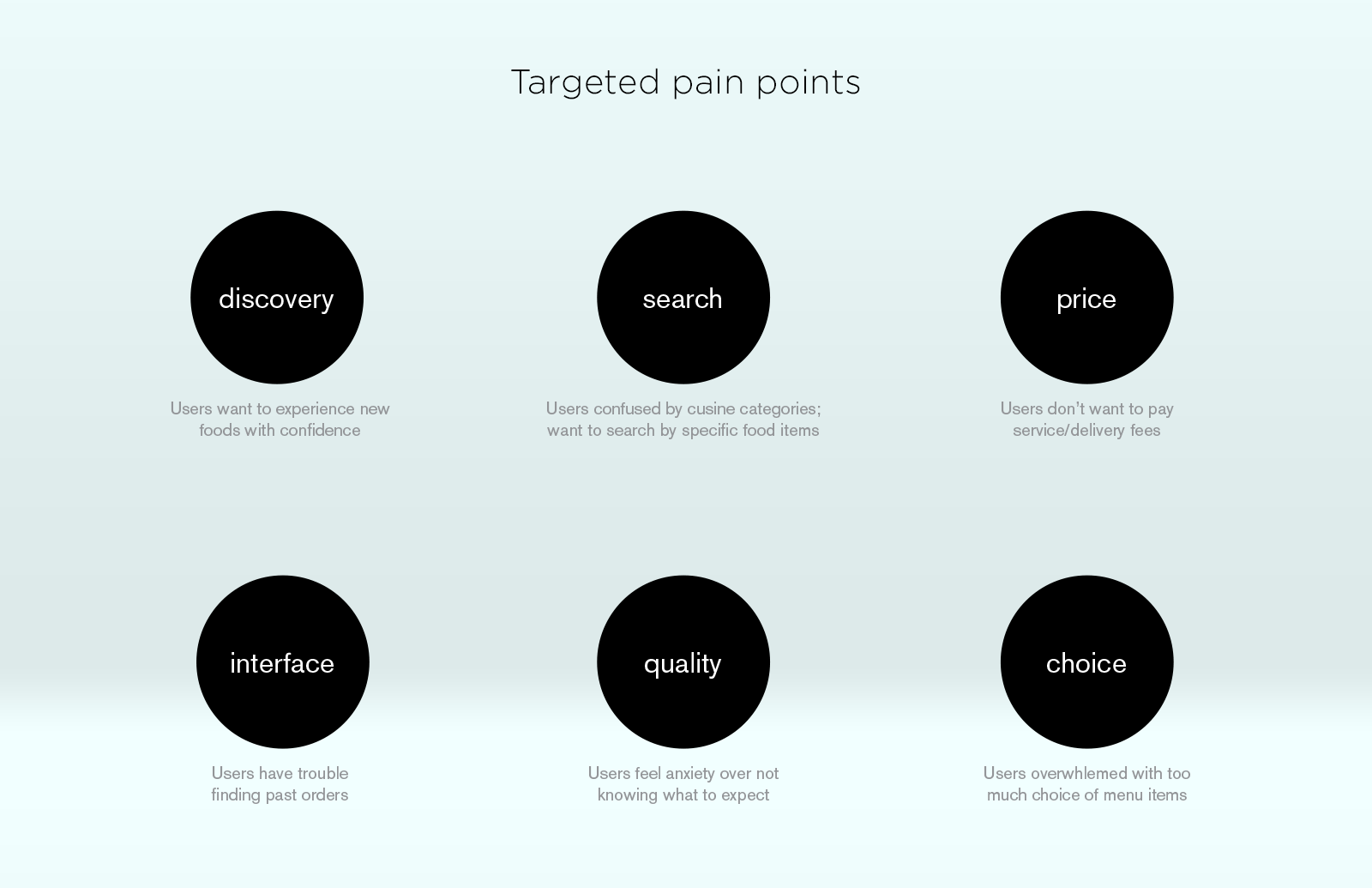 Targeted pain points

discovery

Users want to experience new foods with confidence

search

Users confused by cusine categories; want to search by specific food items

price

Users don't want to pay service/delivery fees

interface

Users have trouble finding past orders

quality

Users feel anxiety over not knowing what to expect

choice

Users overwhlemed with too much choice of menu items